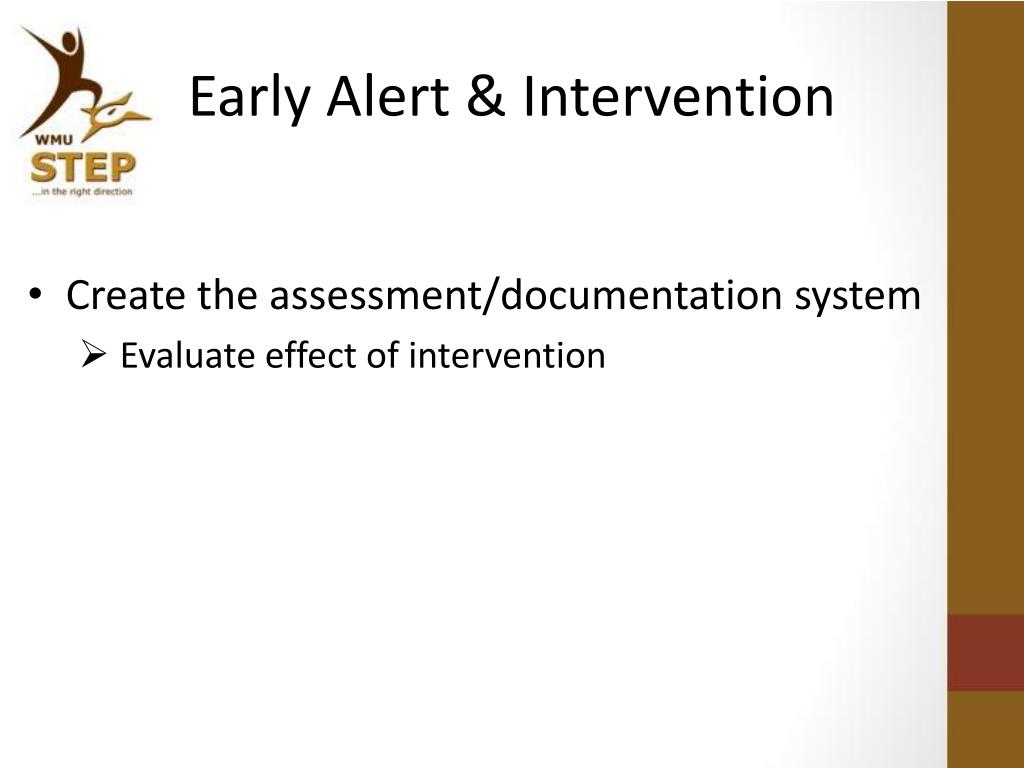 WMU
STEP
...in the right direction

Early Alert & Intervention

• Create the assessment/documentation system
➢ Evaluate effect of intervention